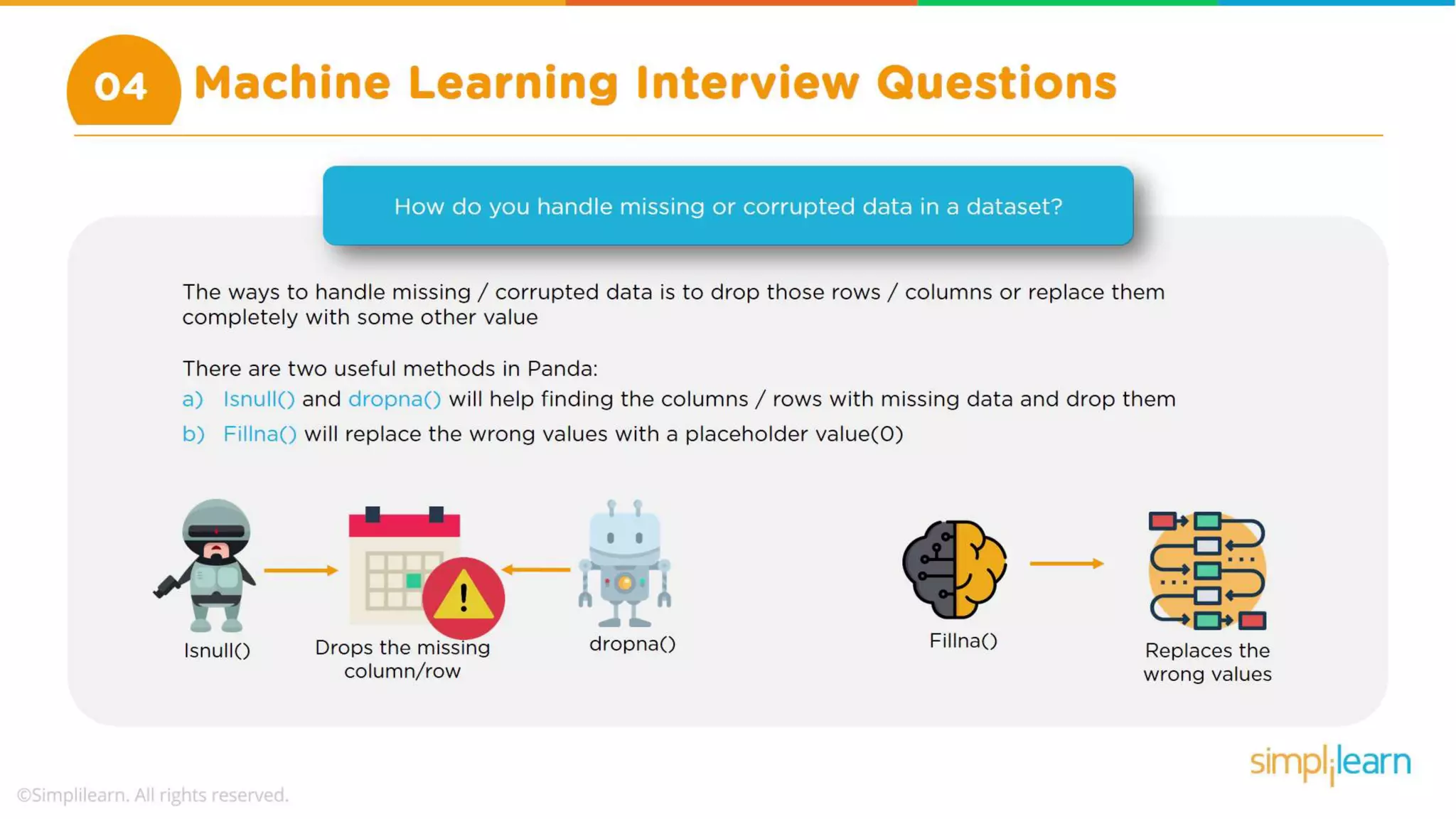 04 Machine Learning Interview Questions

How do you handle missing or corrupted data in a dataset?

The ways to handle missing / corrupted data is to drop those rows / columns or replace them completely with some other value

There are two useful methods in Panda:
a) Isnull() and dropna() will help finding the columns / rows with missing data and drop them
b) Fillna() will replace the wrong values with a placeholder value(0)

Isnull()

Drops the missing column/row

dropna()

Fillna()

Replaces the wrong values

simplilearn

©Simplilearn. All rights reserved.